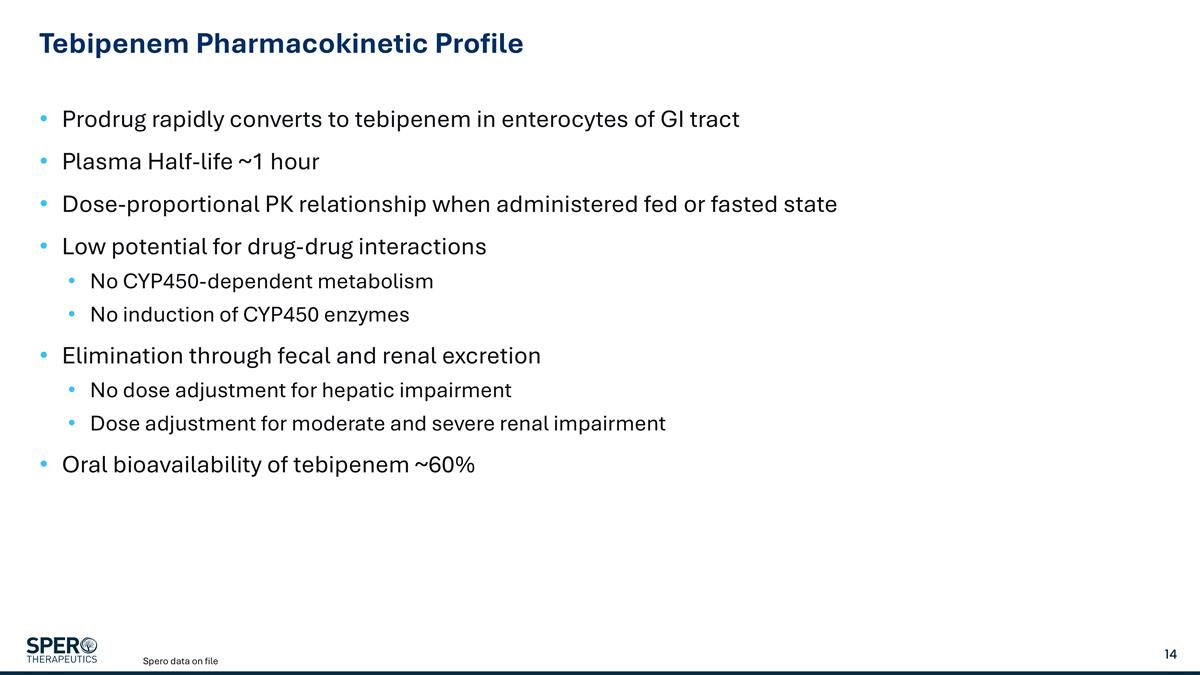 Tebipenem Pharmacokinetic Profile

• Prodrug rapidly converts to tebipenem in enterocytes of GI tract
• Plasma Half-life ~1 hour
• Dose-proportional PK relationship when administered fed or fasted state
• Low potential for drug-drug interactions
  • No CYP450-dependent metabolism
  • No induction of CYP450 enzymes
• Elimination through fecal and renal excretion
  • No dose adjustment for hepatic impairment
  • Dose adjustment for moderate and severe renal impairment
• Oral bioavailability of tebipenem ~60%

SPERO THERAPEUTICS

Spero data on file

14